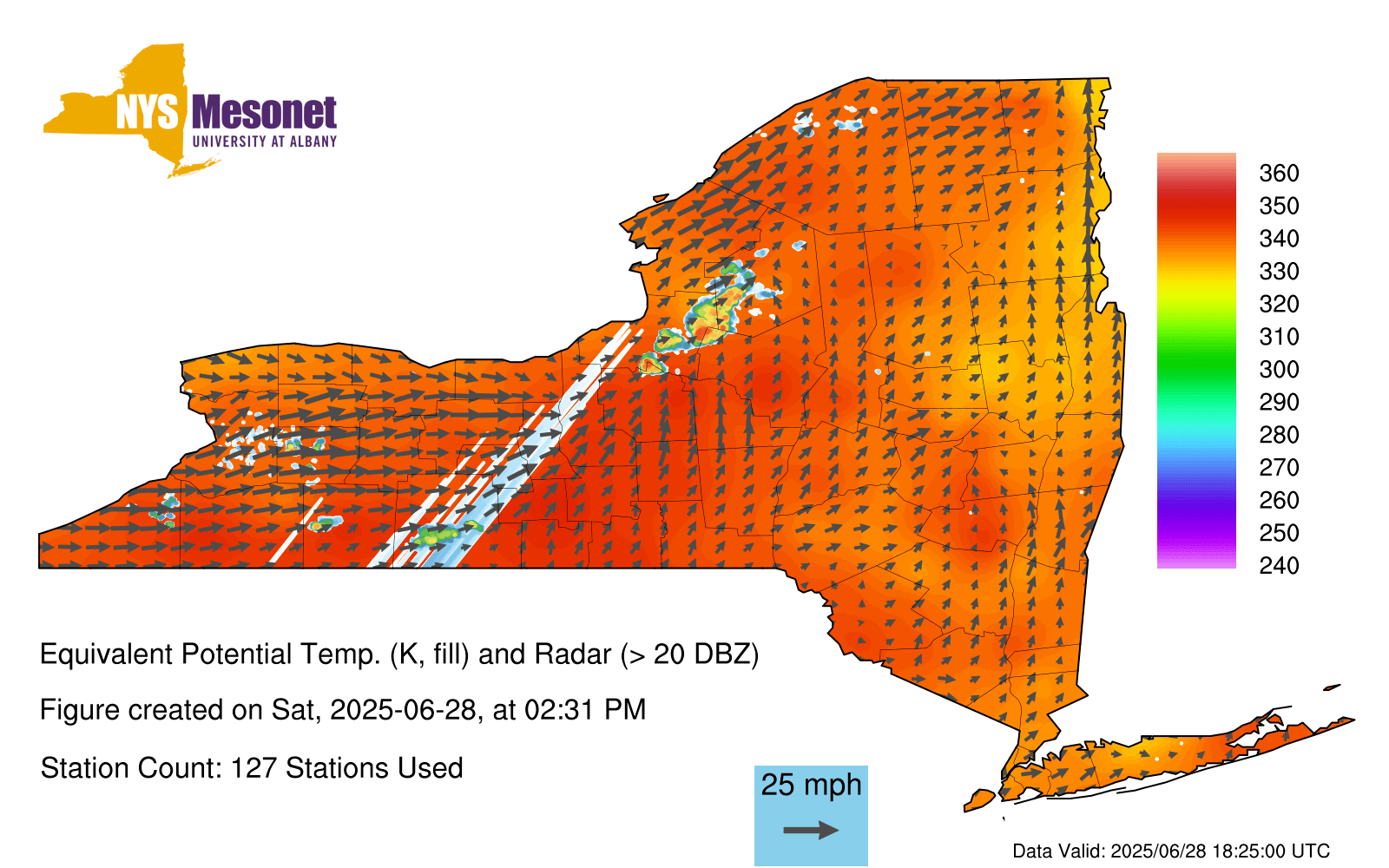 NYS Mesonet
UNIVERSITY AT ALBANY

360
350
340
330
320
310
300
290
280
270
260
250
240

Equivalent Potential Temp. (K, fill) and Radar (> 20 DBZ)

Figure created on Sat, 2025-06-28, at 02:31 PM

Station Count: 127 Stations Used

25 mph

Data Valid: 2025/06/28 18:25:00 UTC